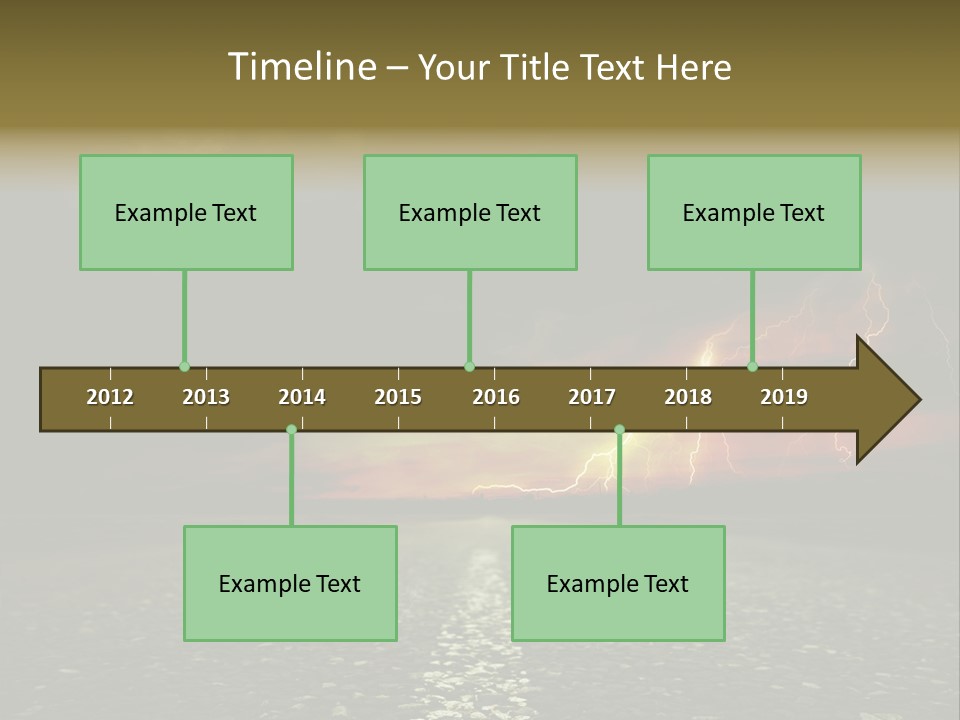 Timeline – Your Title Text Here

Example Text

Example Text

Example Text

2012 2013 2014 2015 2016 2017 2018 2019

Example Text

Example Text